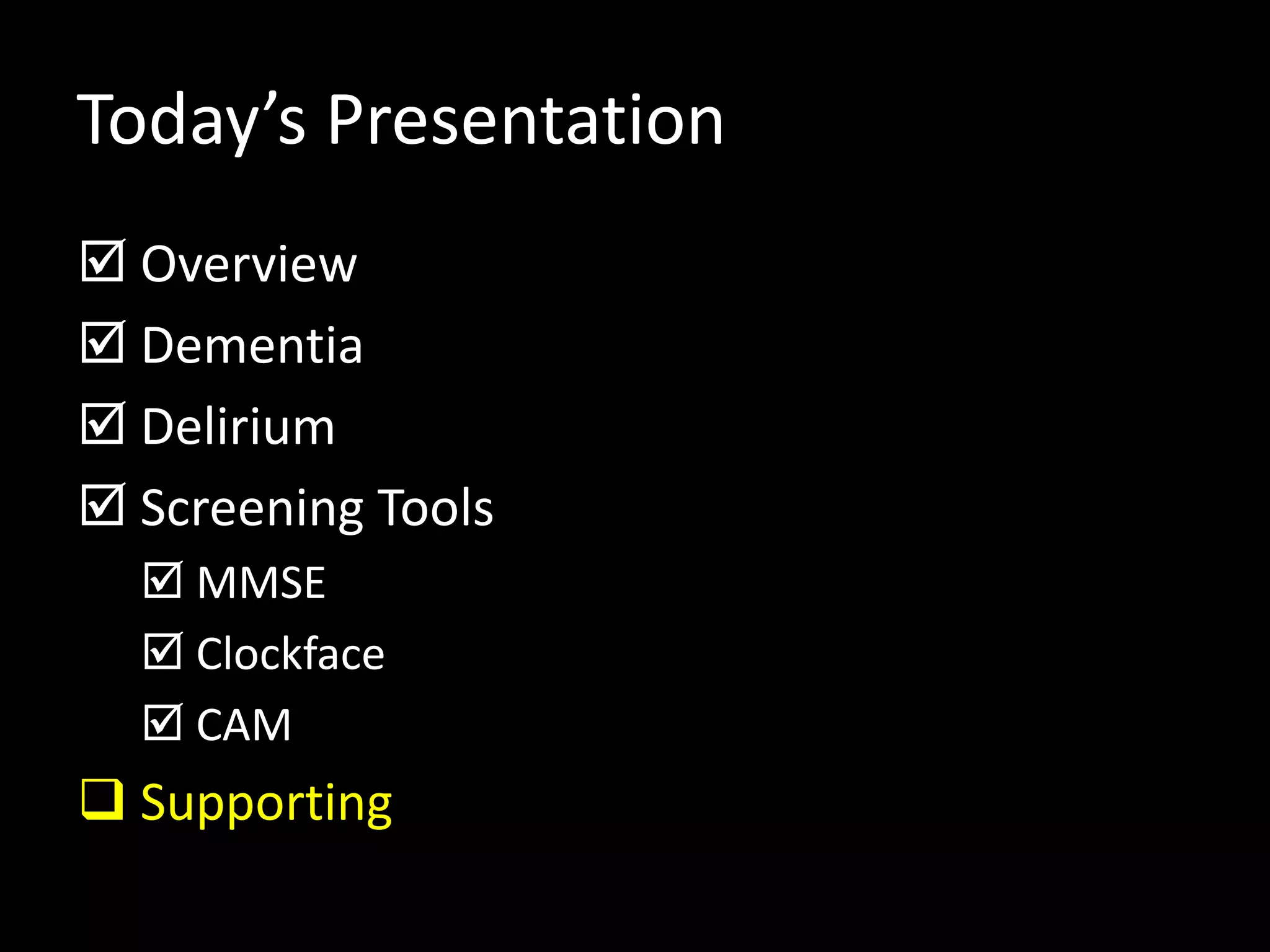 Today’s Presentation

☑ Overview
☑ Dementia
☑ Delirium
☑ Screening Tools
☑ MMSE
☑ Clockface
☑ CAM
❑ Supporting